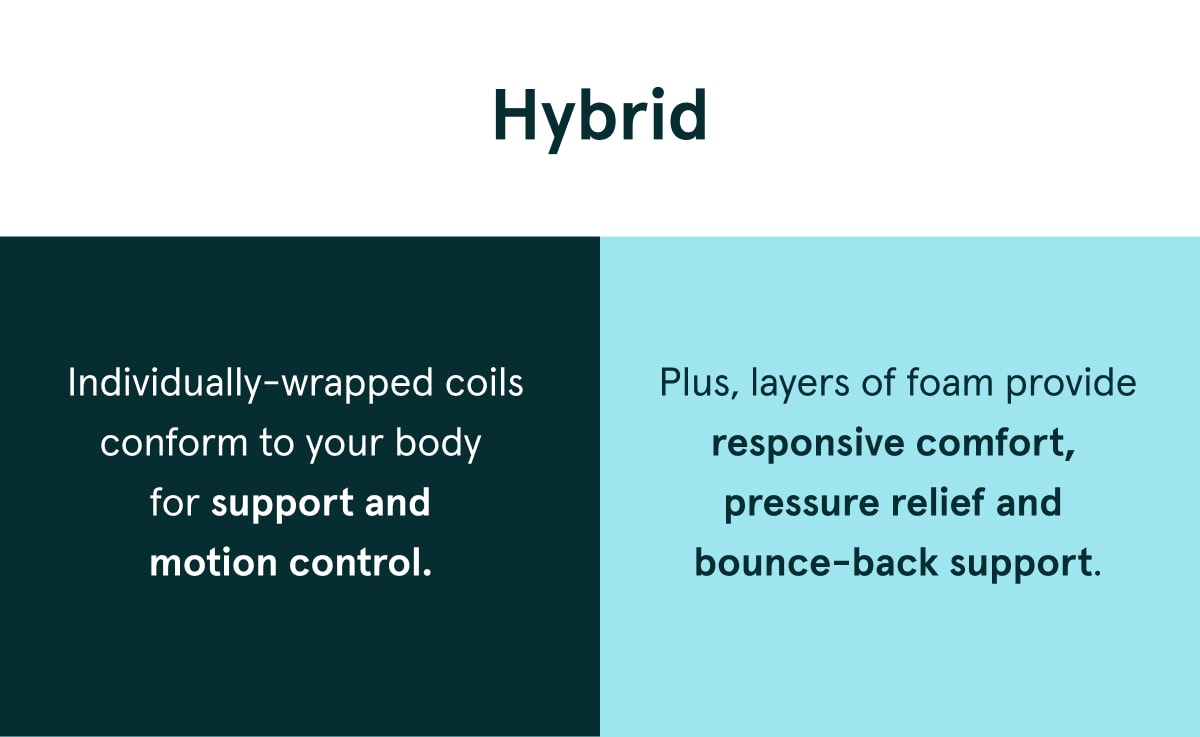 Hybrid

Individually-wrapped coils conform to your body for support and motion control.

Plus, layers of foam provide responsive comfort, pressure relief and bounce-back support.